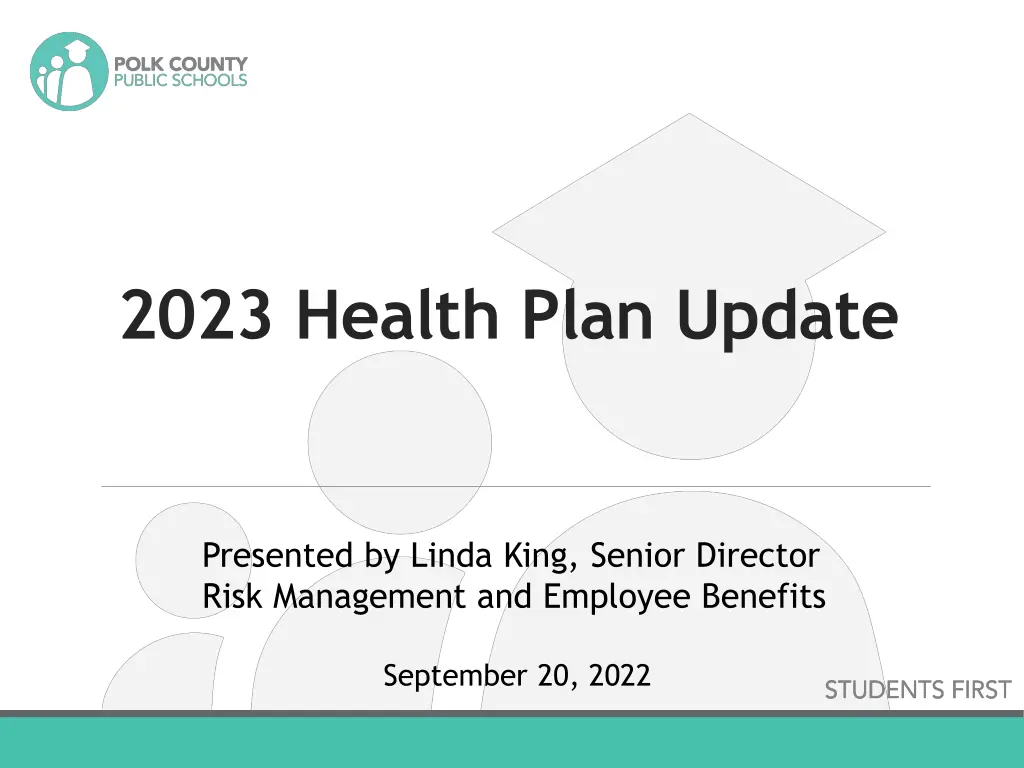 POLK COUNTY
PUBLIC SCHOOLS

2023 Health Plan Update

Presented by Linda King, Senior Director
Risk Management and Employee Benefits

September 20, 2022

STUDENTS FIRST